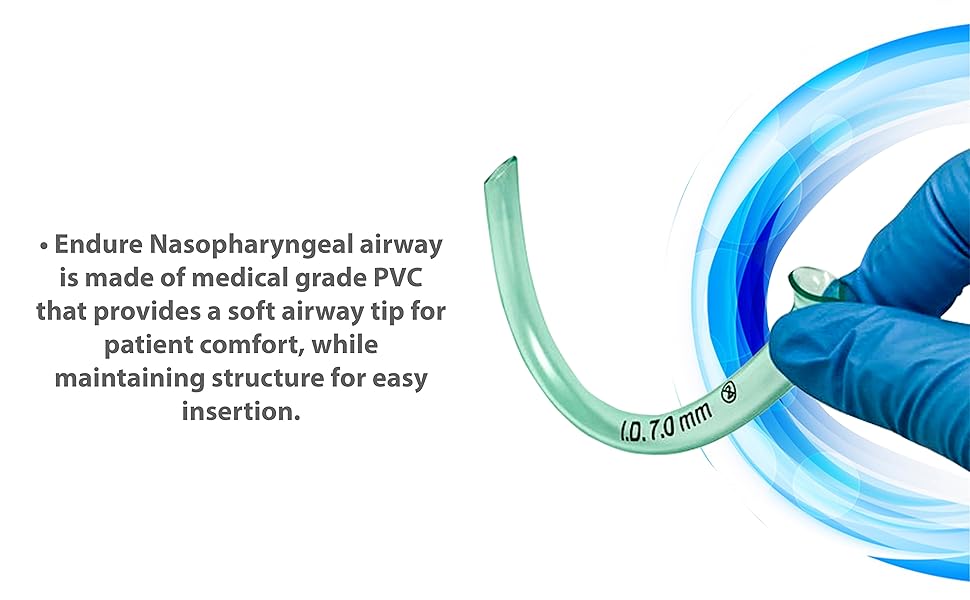 • Endure Nasopharyngeal airway is made of medical grade PVC that provides a soft airway tip for patient comfort, while maintaining structure for easy insertion.

I.D. 7.0 mm